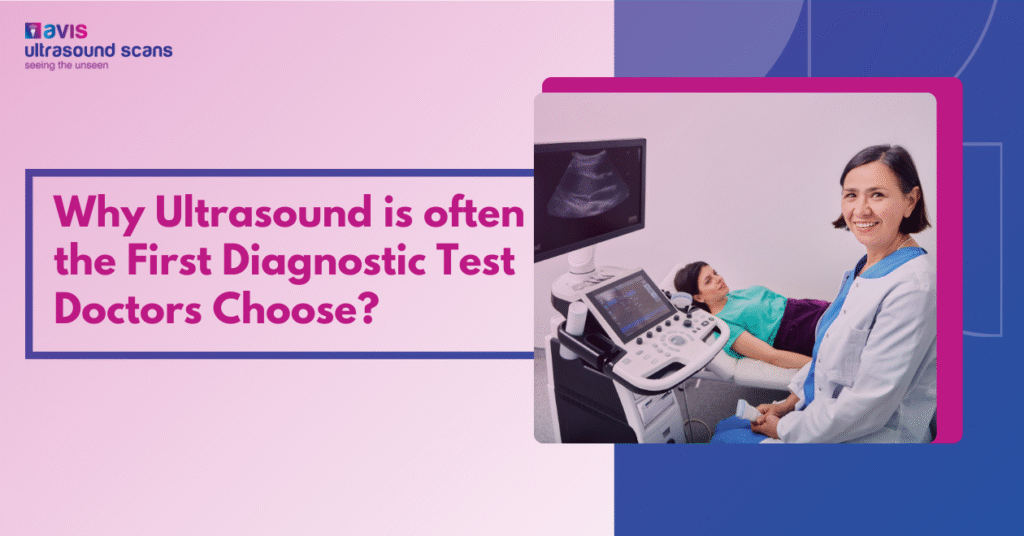 avis
ultrasound scans
seeing the unseen

Why Ultrasound is often the First Diagnostic Test Doctors Choose?